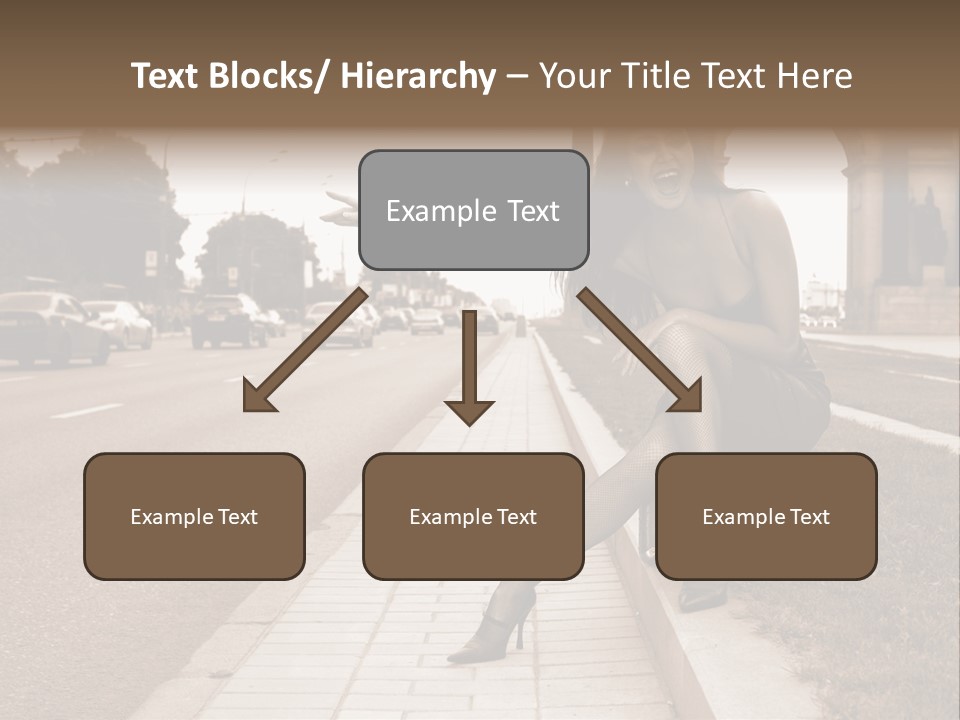 Text Blocks/ Hierarchy – Your Title Text Here

Example Text

Example Text

Example Text

Example Text